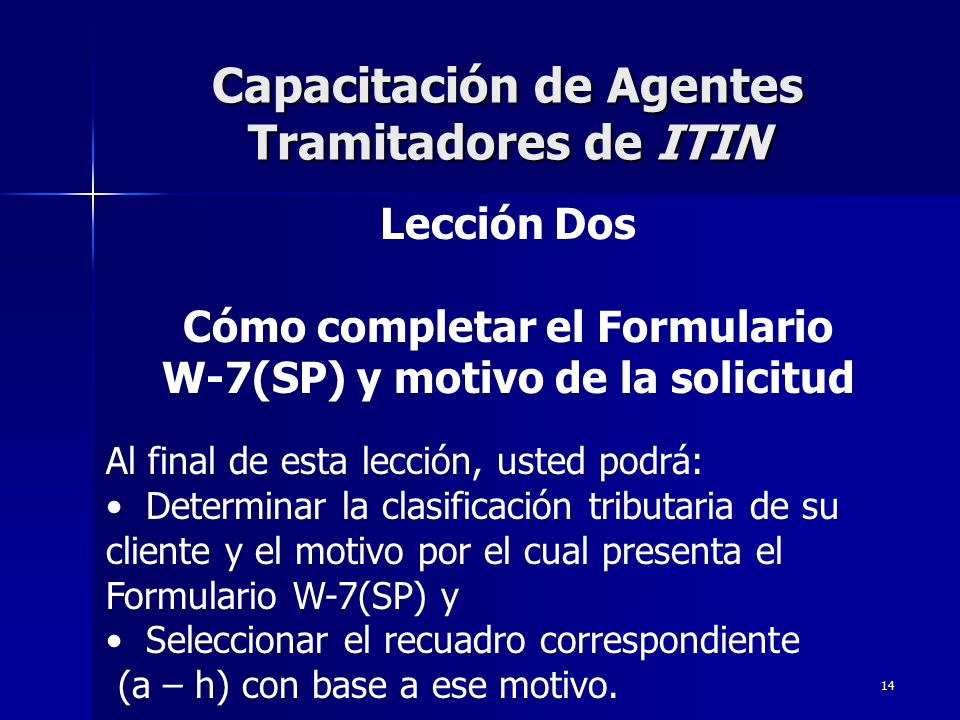 Capacitación de Agentes Tramitadores de ITIN

Lección Dos

Cómo completar el Formulario W-7(SP) y motivo de la solicitud

Al final de esta lección, usted podrá:
• Determinar la clasificación tributaria de su cliente y el motivo por el cual presenta el Formulario W-7(SP) y
• Seleccionar el recuadro correspondiente (a – h) con base a ese motivo.

14